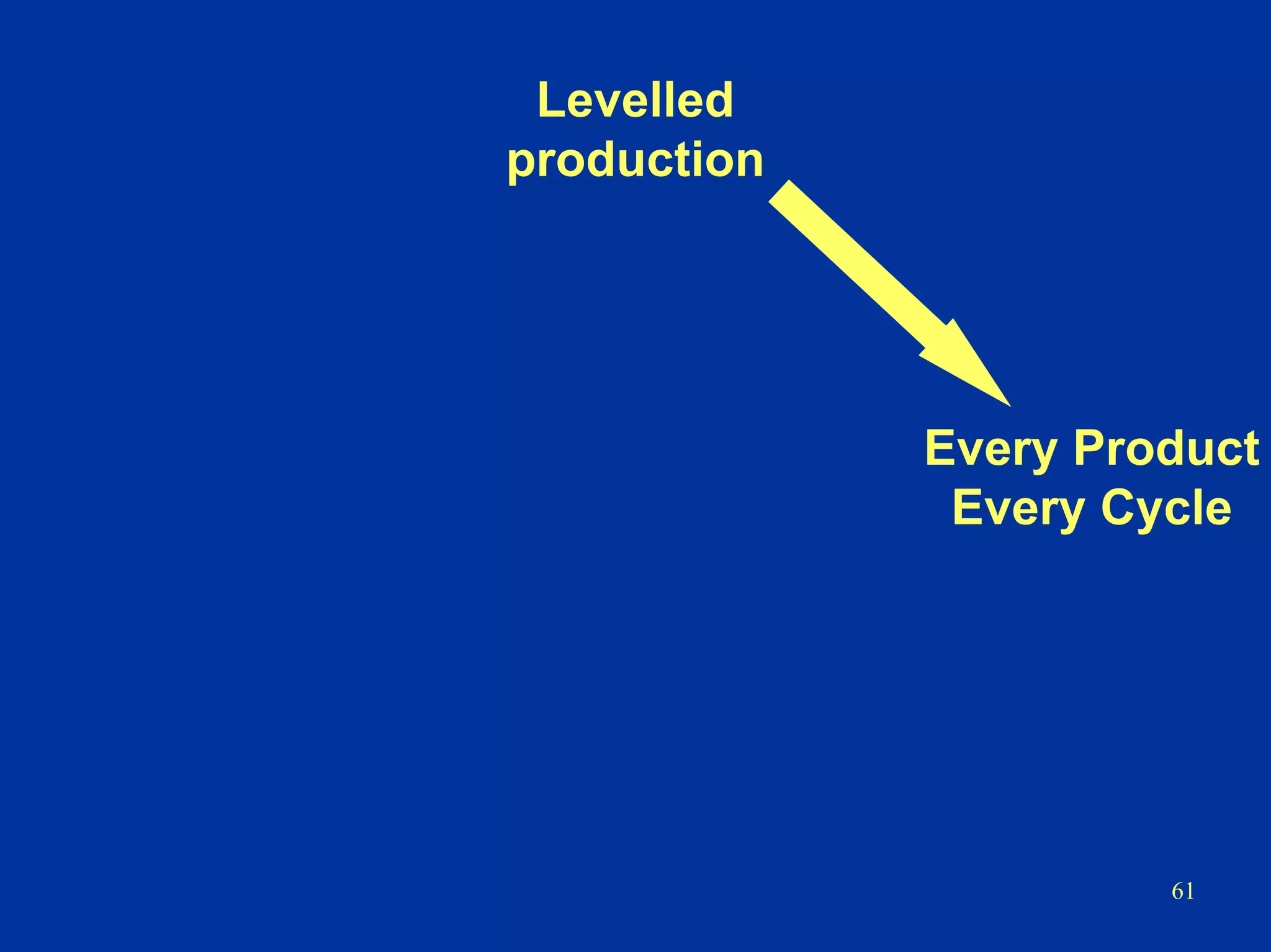 Levelled production

Every Product Every Cycle

61